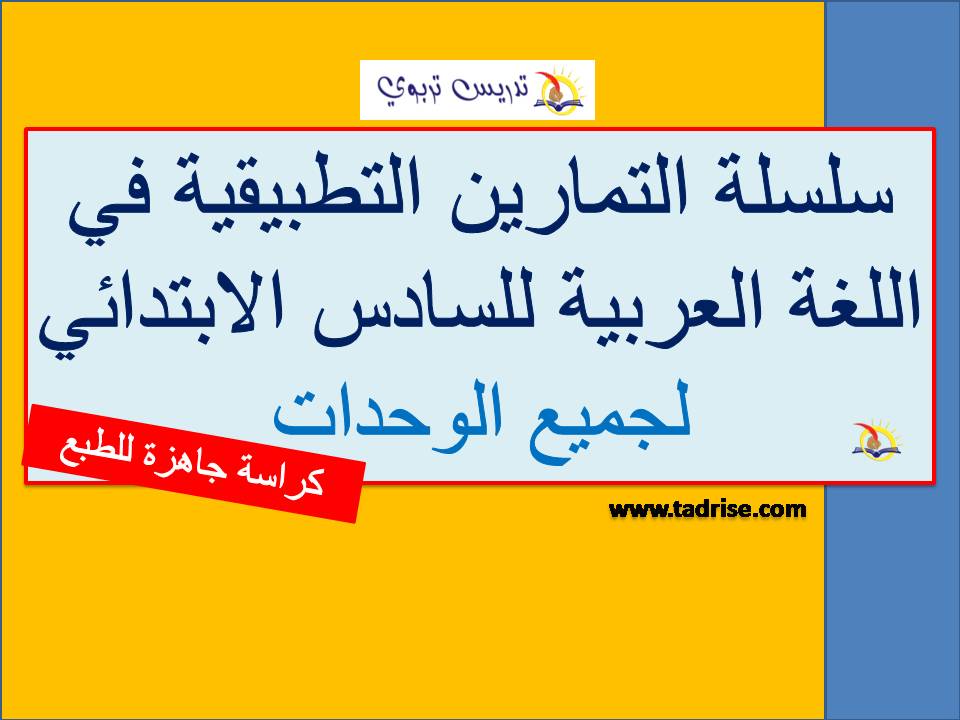 تدريس تربوي

سلسلة التمارين التطبيقية في اللغة العربية للسادس الابتدائي

لجميع الوحدات

كراسة جاهزة للطبع

www.tadrise.com